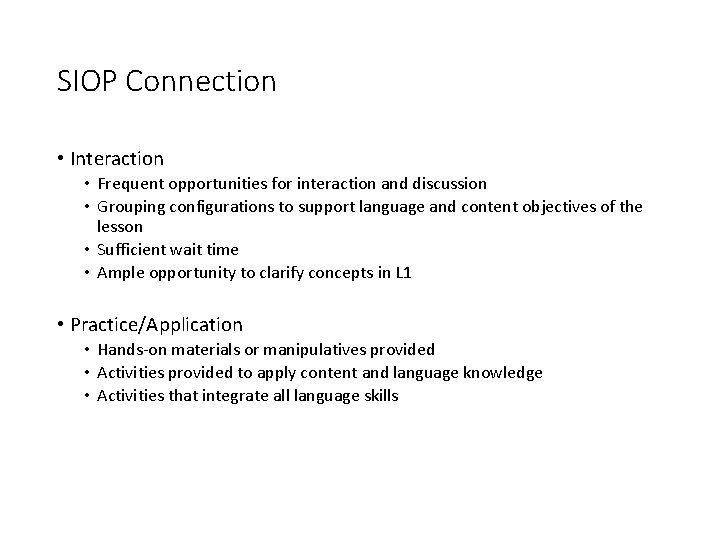 SIOP Connection

• Interaction
  • Frequent opportunities for interaction and discussion
  • Grouping configurations to support language and content objectives of the lesson
  • Sufficient wait time
  • Ample opportunity to clarify concepts in L1

• Practice/Application
  • Hands-on materials or manipulatives provided
  • Activities provided to apply content and language knowledge
  • Activities that integrate all language skills